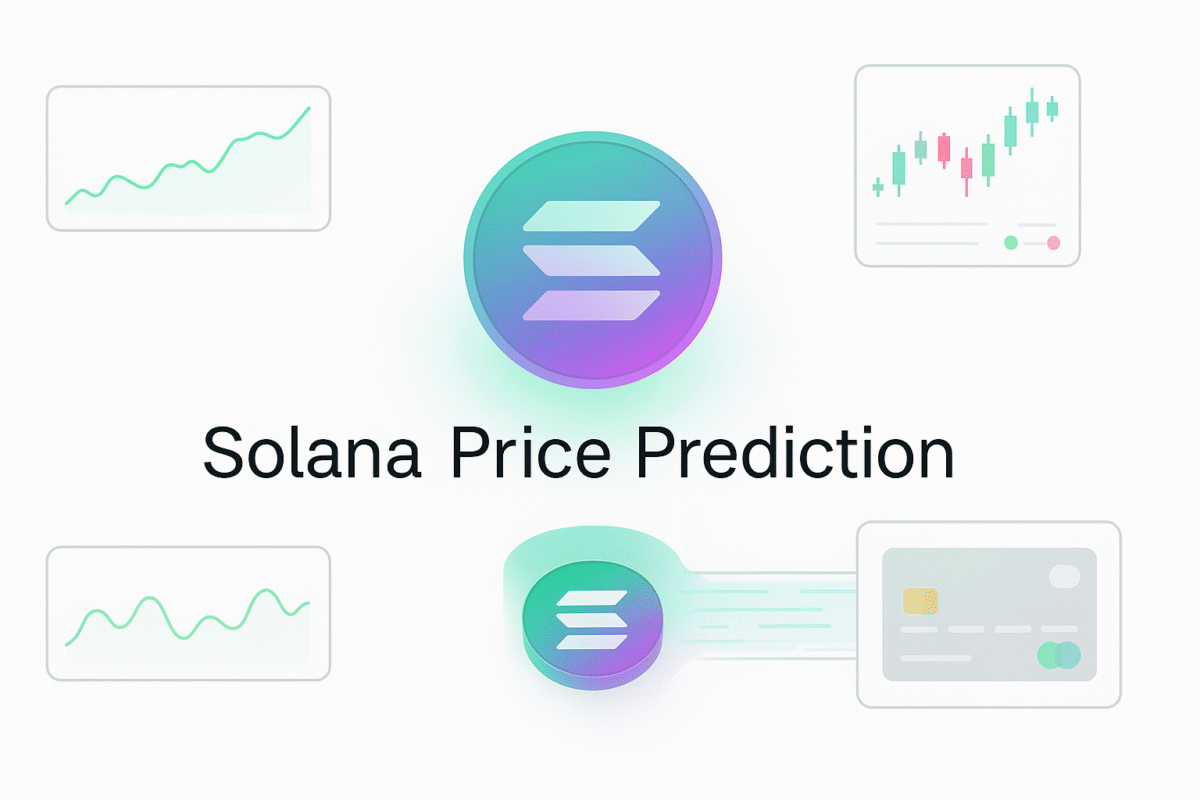 Solana Price Prediction